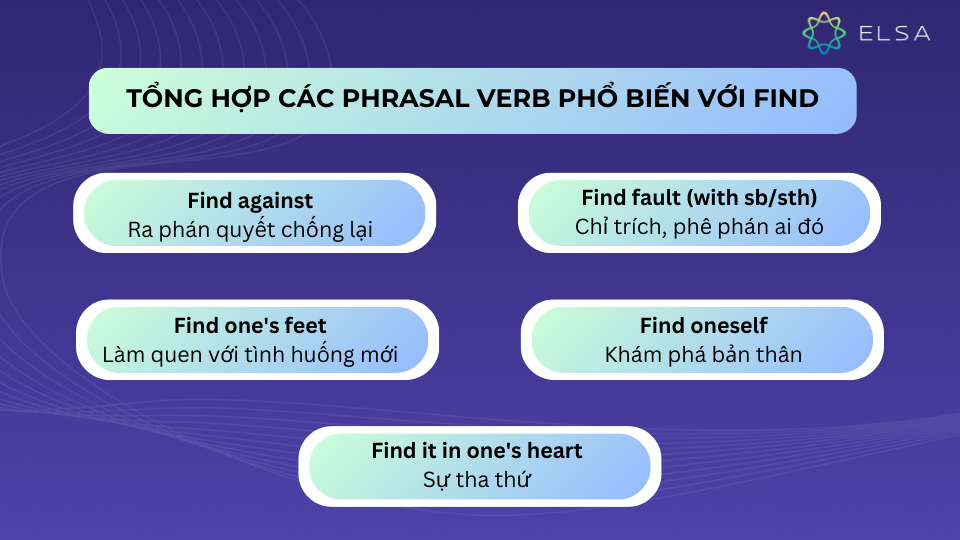 ELSA

TỔNG HỢP CÁC PHRASAL VERB PHỔ BIẾN VỚI FIND

Find against
Ra phán quyết chống lại

Find fault (with sb/sth)
Chỉ trích, phê phán ai đó

Find one's feet
Làm quen với tình huống mới

Find oneself
Khám phá bản thân

Find it in one's heart
Sự tha thứ